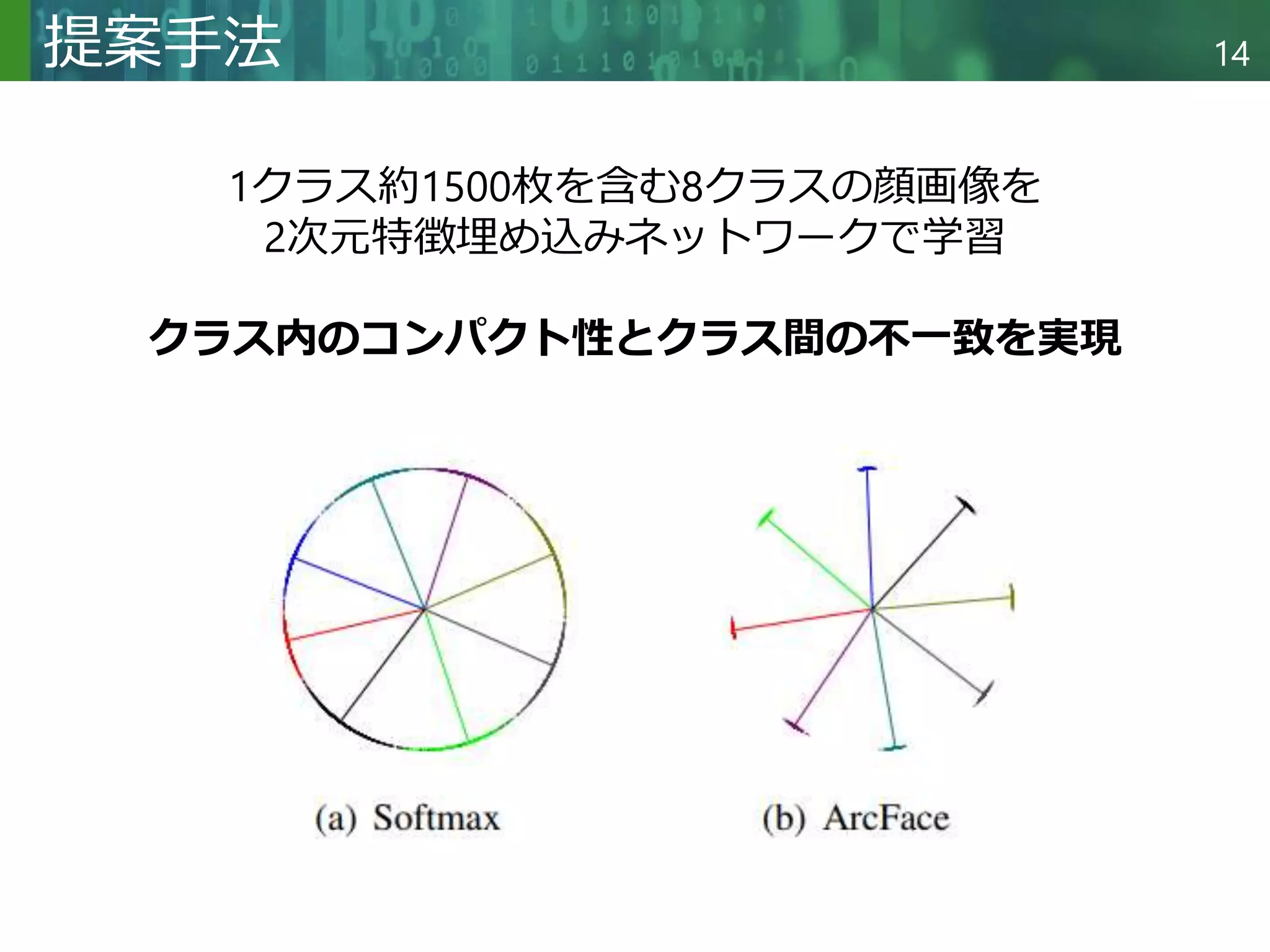 提案手法

14

1クラス約1500枚を含む8クラスの顔画像を
2次元特徴埋め込みネットワークで学習

クラス内のコンパクト性とクラス間の不一致を実現

(a) Softmax

(b) ArcFace